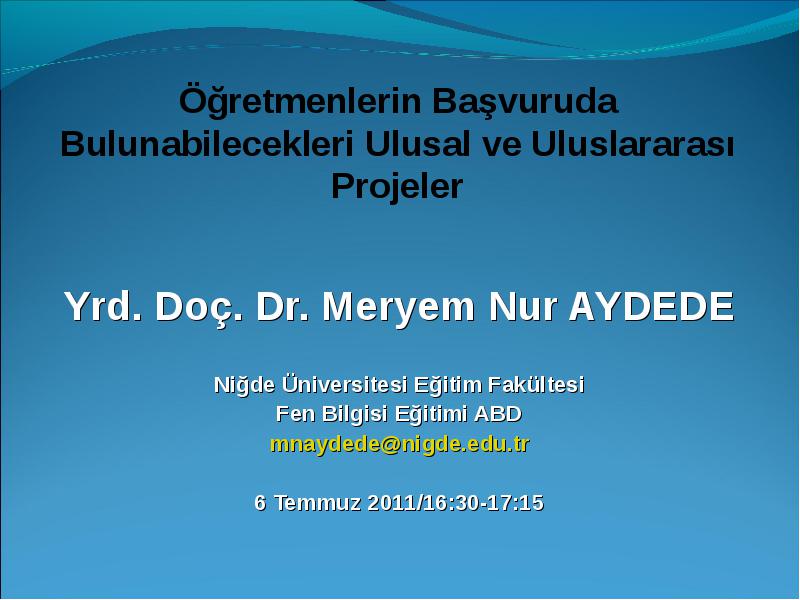 Öğretmenlerin Başvuruda Bulunabilecekleri Ulusal ve Uluslararası Projeler

Yrd. Doç. Dr. Meryem Nur AYDEDE

Niğde Üniversitesi Eğitim Fakültesi
Fen Bilgisi Eğitimi ABD
mnaydede@nigde.edu.tr

6 Temmuz 2011/16:30-17:15